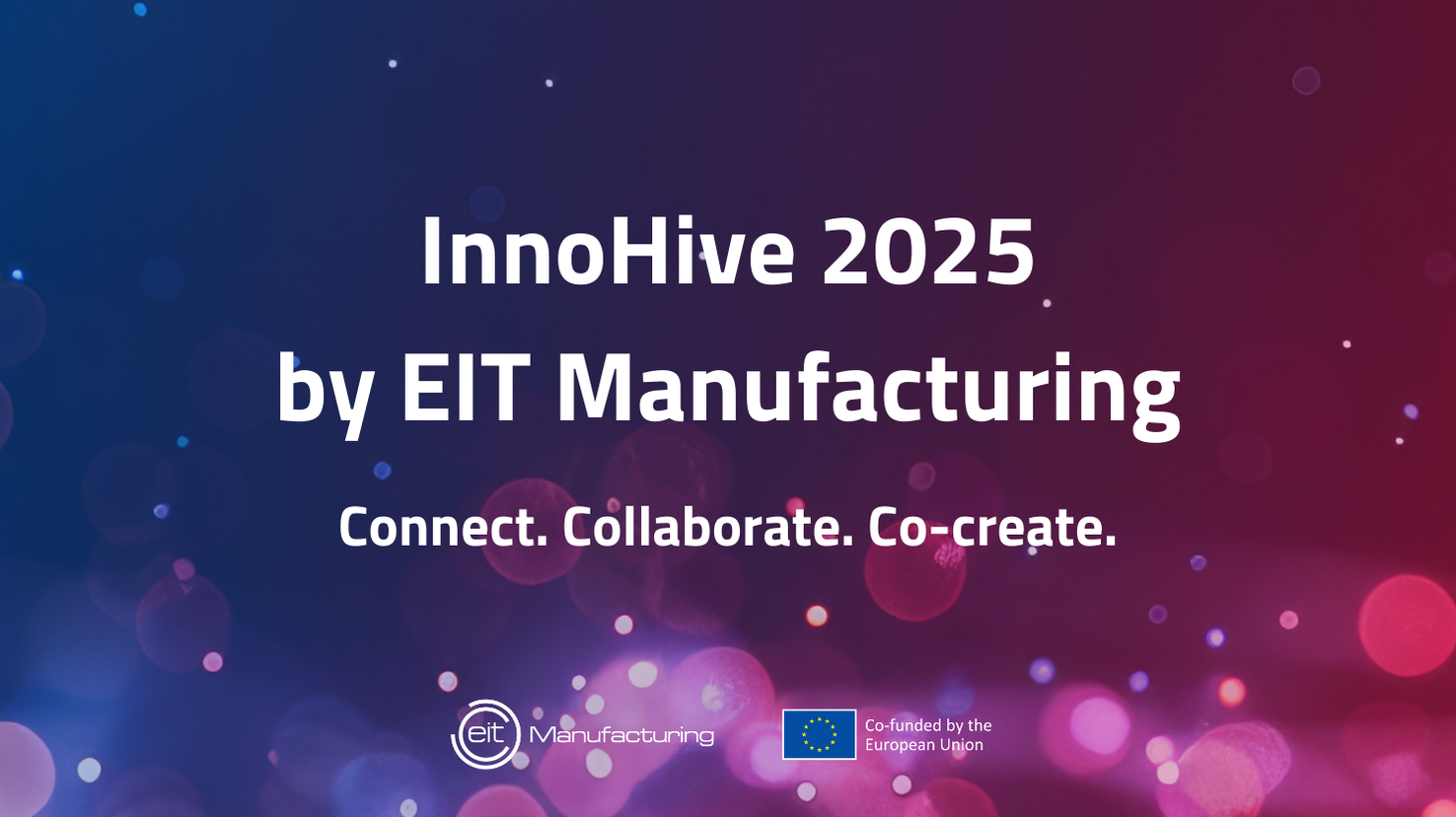 InnoHive 2025
by EIT Manufacturing

Connect. Collaborate. Co-create.

eit Manufacturing

Co-funded by the European Union